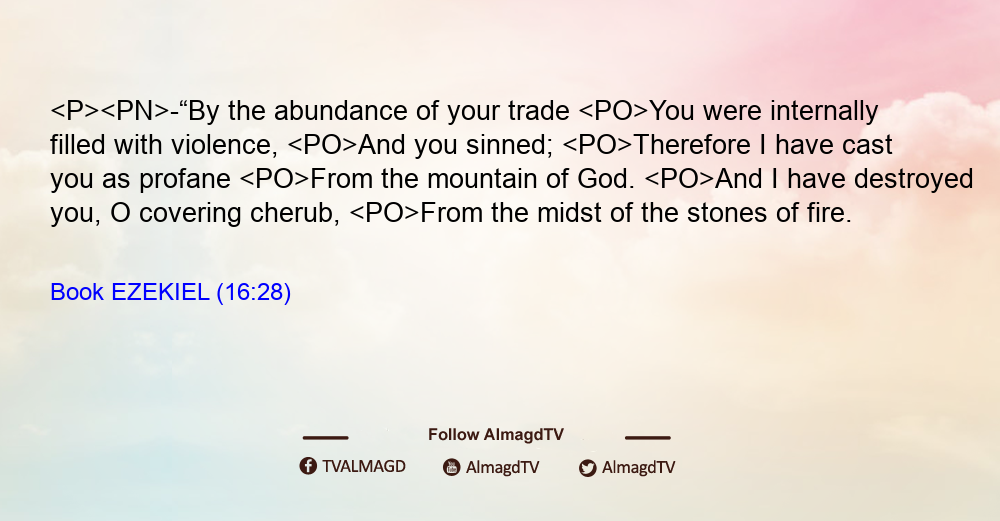 <P><PN>-“By the abundance of your trade <PO>You were internally filled with violence, <PO>And you sinned; <PO>Therefore I have cast you as profane <PO>From the mountain of God. <PO>And I have destroyed you, O covering cherub, <PO>From the midst of the stones of fire.

Book EZEKIEL (16:28)

Follow AlmagdTV

TVALMAGD AlmagdTV AlmagdTV